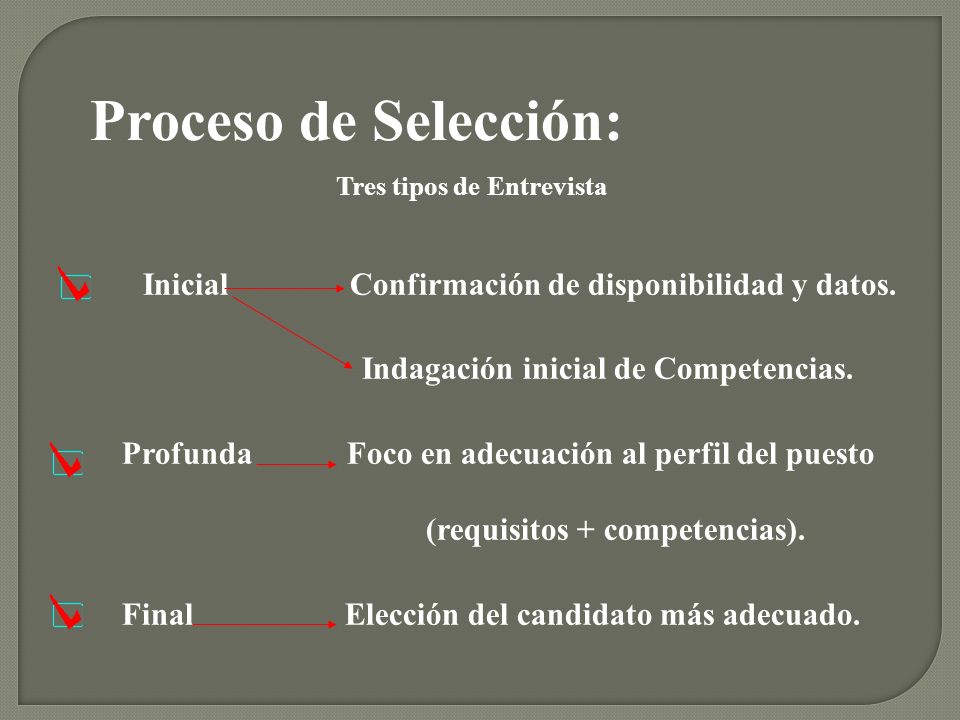 Proceso de Selección:

Tres tipos de Entrevista

Inicial Confirmación de disponibilidad y datos.

Indagación inicial de Competencias.

Profunda Foco en adecuación al perfil del puesto

(requisitos + competencias).

Final Elección del candidato más adecuado.